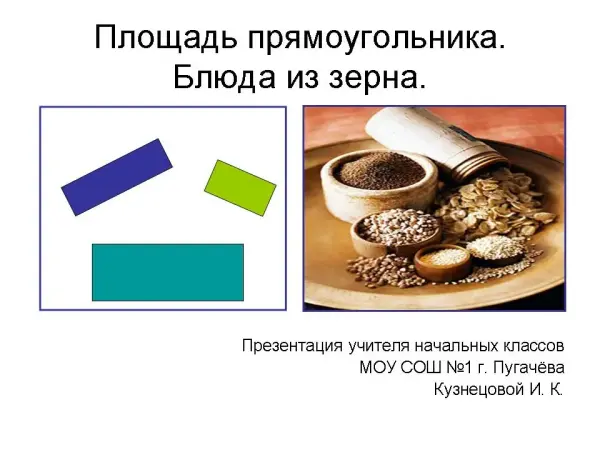 Площадь прямоугольника.
Блюда из зерна.

Презентация учителя начальных классов
МОУ СОШ №1 г. Пугачёва
Кузнецовой И. К.